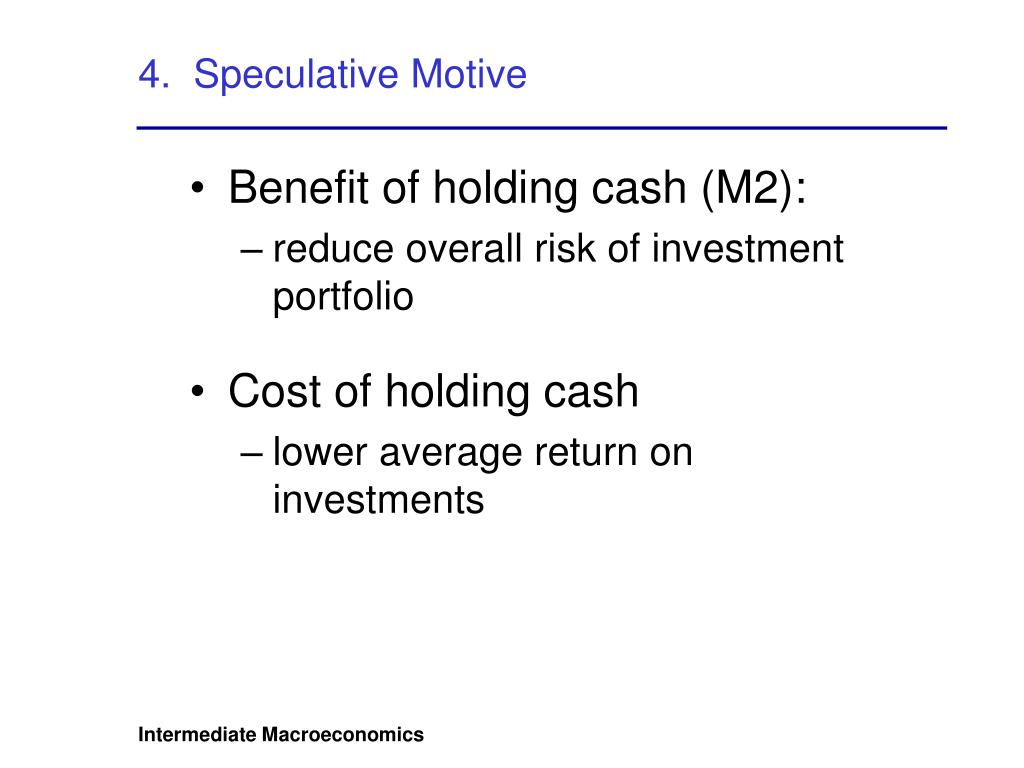 4. Speculative Motive

• Benefit of holding cash (M2):
– reduce overall risk of investment portfolio

• Cost of holding cash
– lower average return on investments

Intermediate Macroeconomics